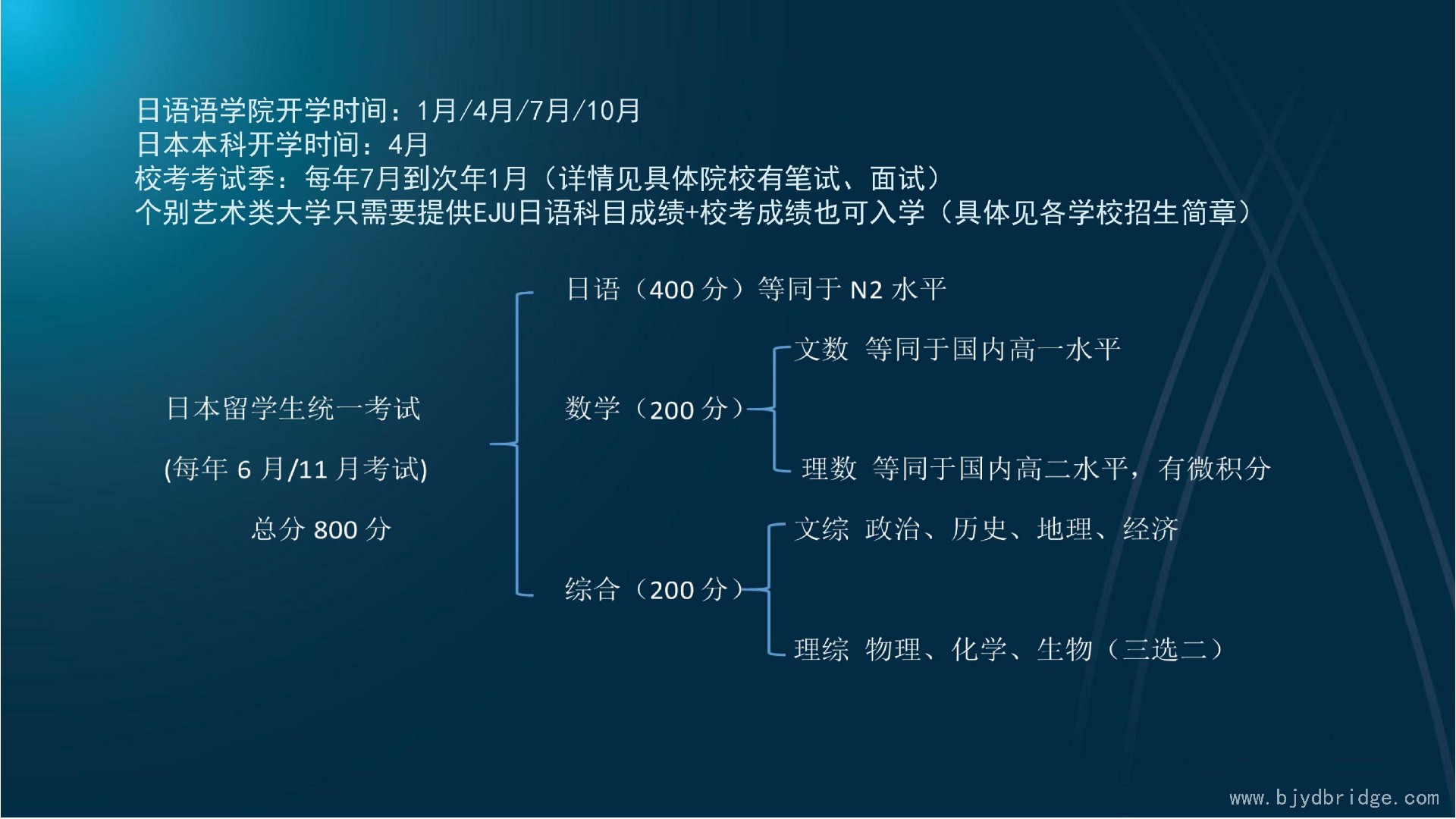 日语语学院开学时间：1月/4月/7月/10月
日本本科开学时间：4月
校考考试季：每年7月到次年1月（详情见具体院校有笔试、面试）
个别艺术类大学只需要提供EJU日语科目成绩+校考成绩也可入学（具体见各学校招生简章）

日本留学生统一考试

(每年 6 月/11 月考试)

总分 800 分

日语（400 分）等同于 N2 水平

数学（200 分）

文数 等同于国内高一水平

理数 等同于国内高二水平，有微积分

综合（200 分）

文综 政治、历史、地理、经济

理综 物理、化学、生物（三选二）

www.bjydbridge.com